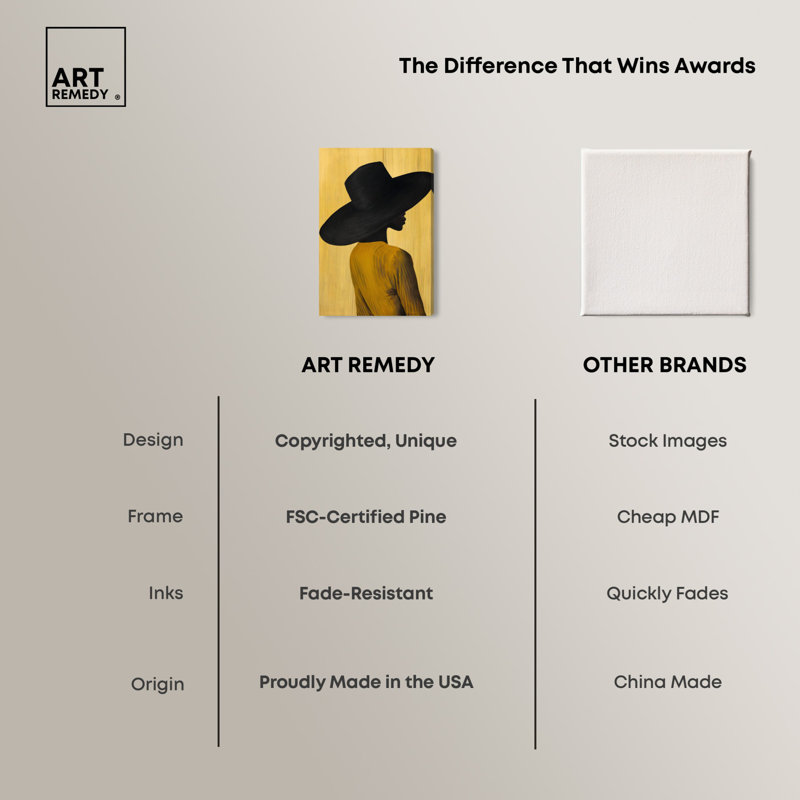 ART REMEDY ®

The Difference That Wins Awards

| | ART REMEDY | OTHER BRANDS |
|---|---|---|
| Design | Copyrighted, Unique | Stock Images |
| Frame | FSC-Certified Pine | Cheap MDF |
| Inks | Fade-Resistant | Quickly Fades |
| Origin | Proudly Made in the USA | China Made |